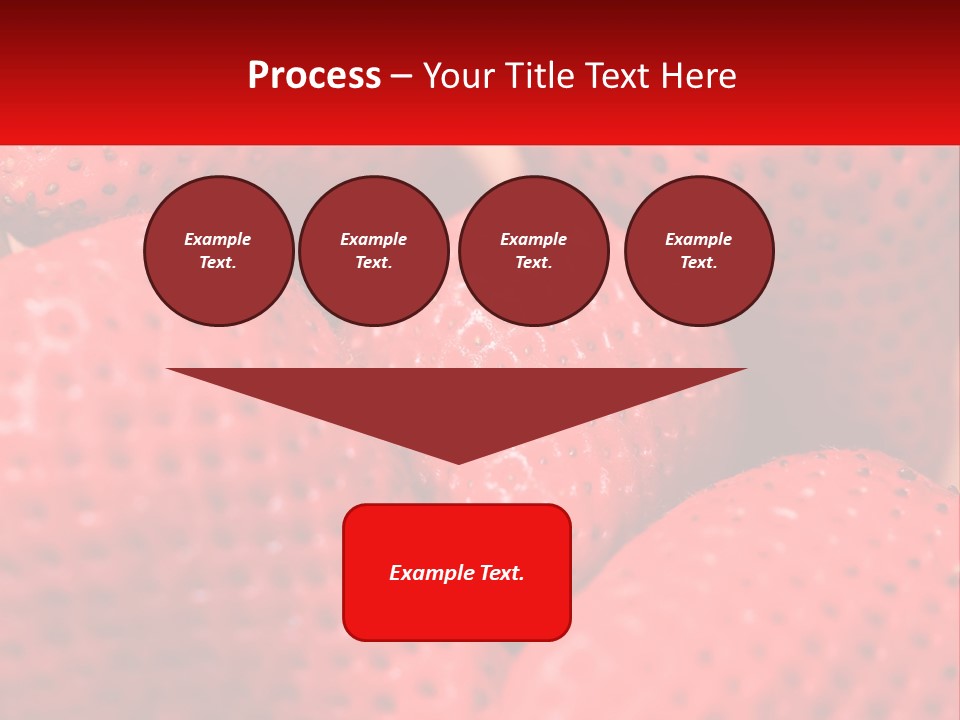 Process – Your Title Text Here

Example Text.

Example Text.

Example Text.

Example Text.

Example Text.